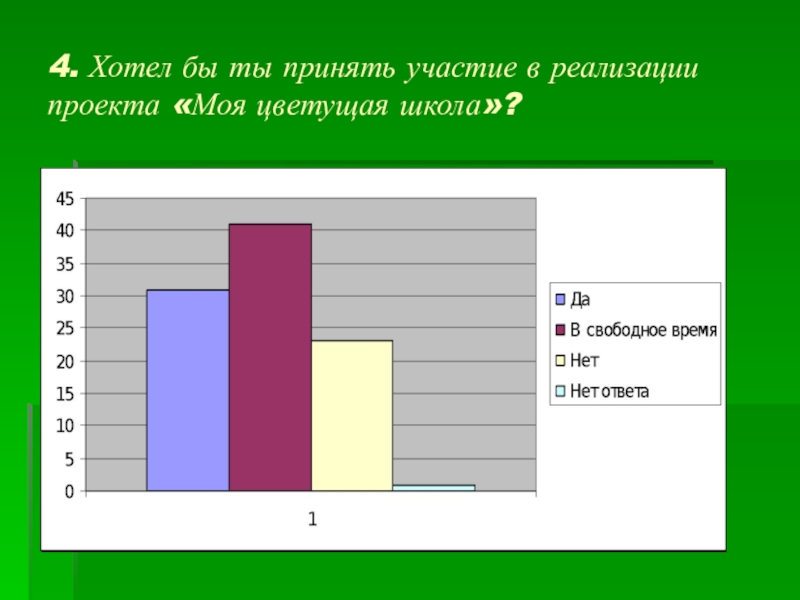 4. Хотел бы ты принять участие в реализации проекта «Моя цветущая школа»?

45
40
35
30
25
20
15
10
5
0

1

Да
В свободное время
Нет
Нет ответа